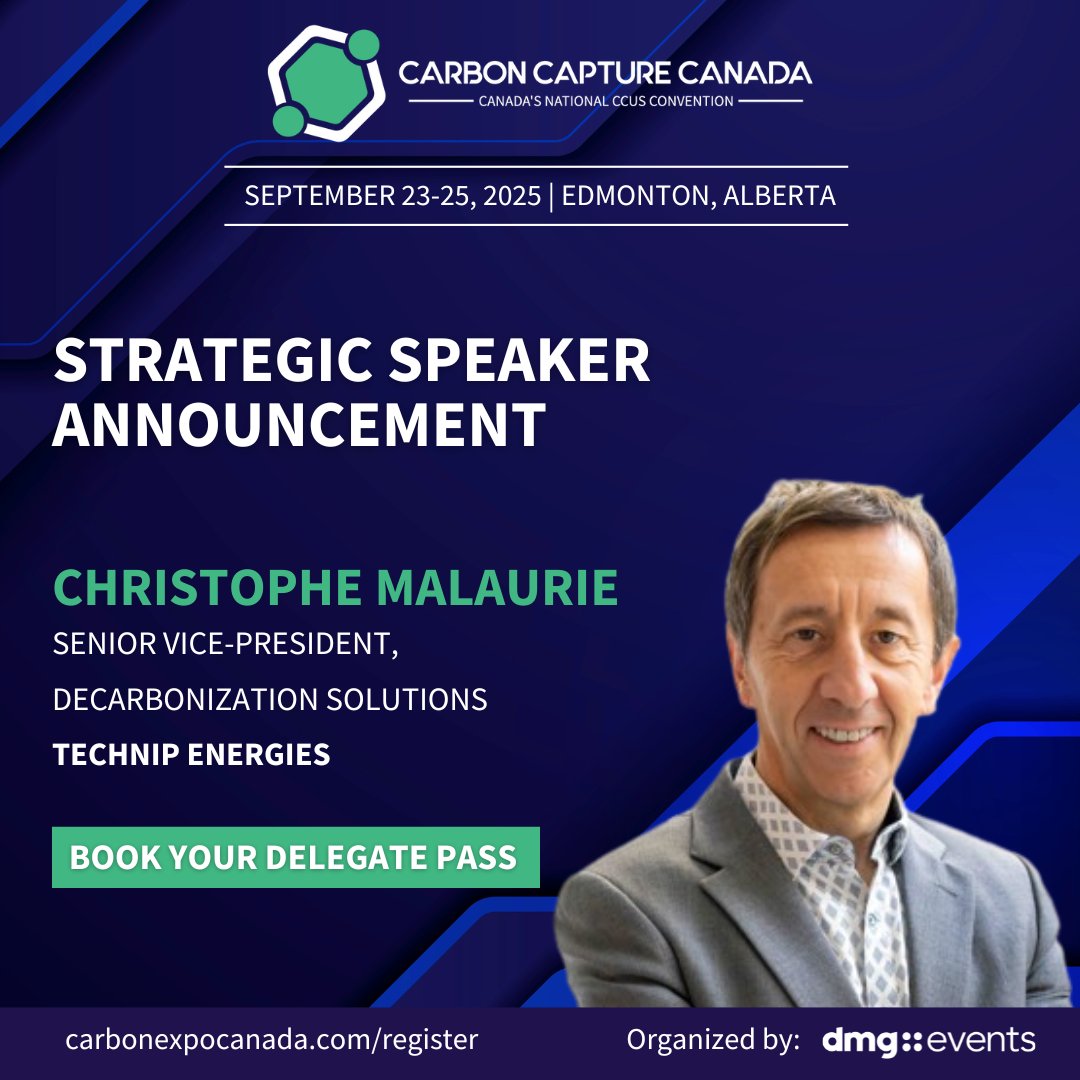 CARBON CAPTURE CANADA
CANADA'S NATIONAL CCUS CONVENTION

SEPTEMBER 23-25, 2025 | EDMONTON, ALBERTA

STRATEGIC SPEAKER ANNOUNCEMENT

CHRISTOPHE MALAURIE
SENIOR VICE-PRESIDENT,
DECARBONIZATION SOLUTIONS
TECHNIP ENERGIES

BOOK YOUR DELEGATE PASS

carbonexpocanada.com/register

Organized by: dmg::events